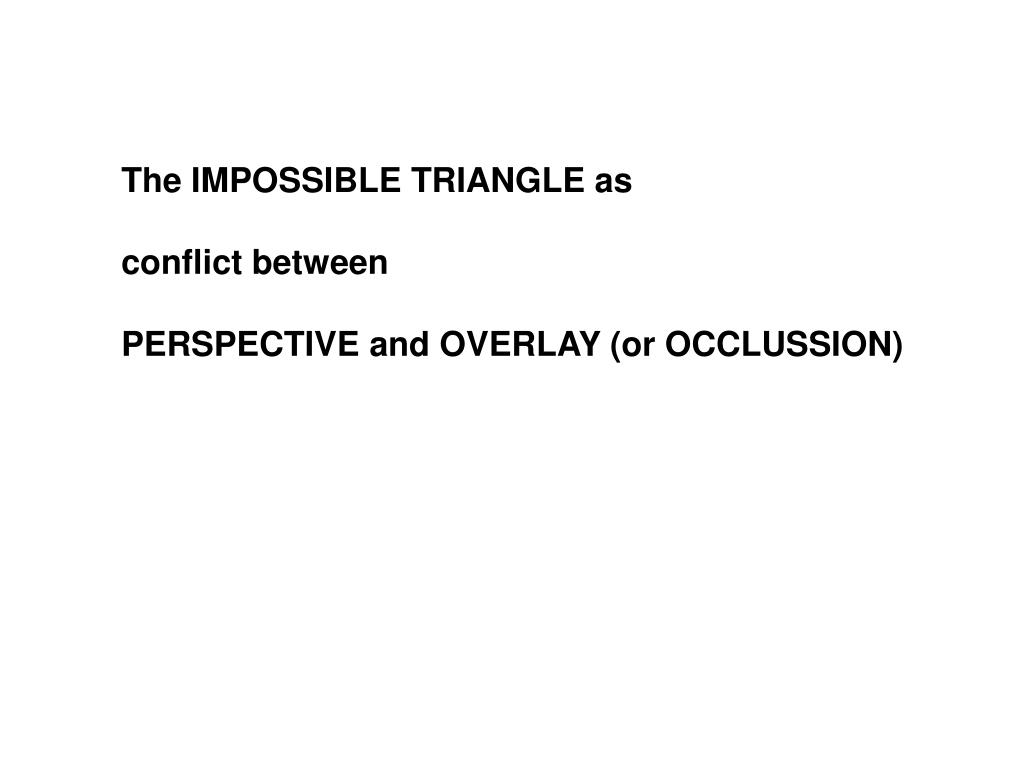 The IMPOSSIBLE TRIANGLE as

conflict between

PERSPECTIVE and OVERLAY (or OCCLUSSION)